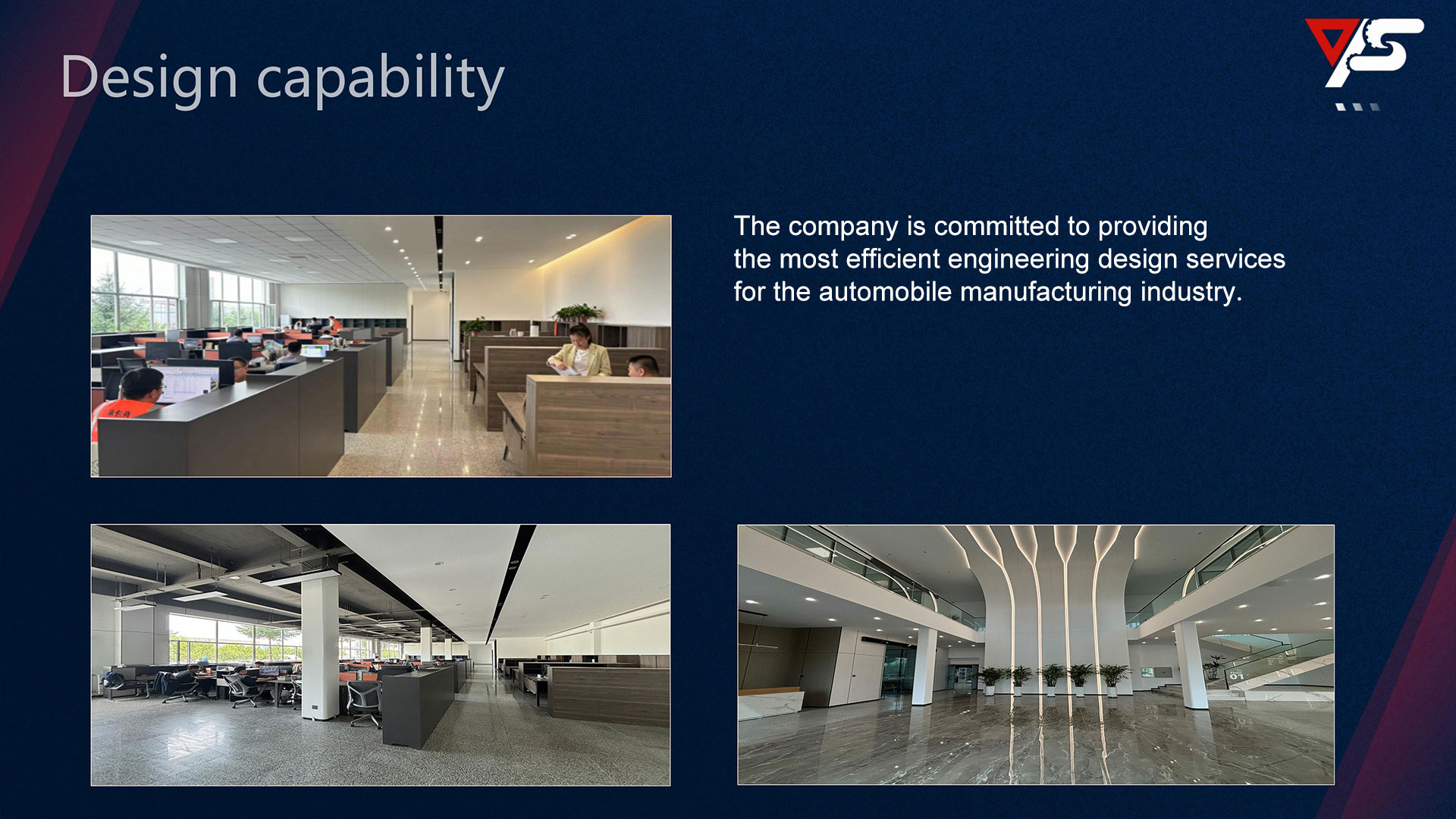 Design capability

The company is committed to providing the most efficient engineering design services for the automobile manufacturing industry.